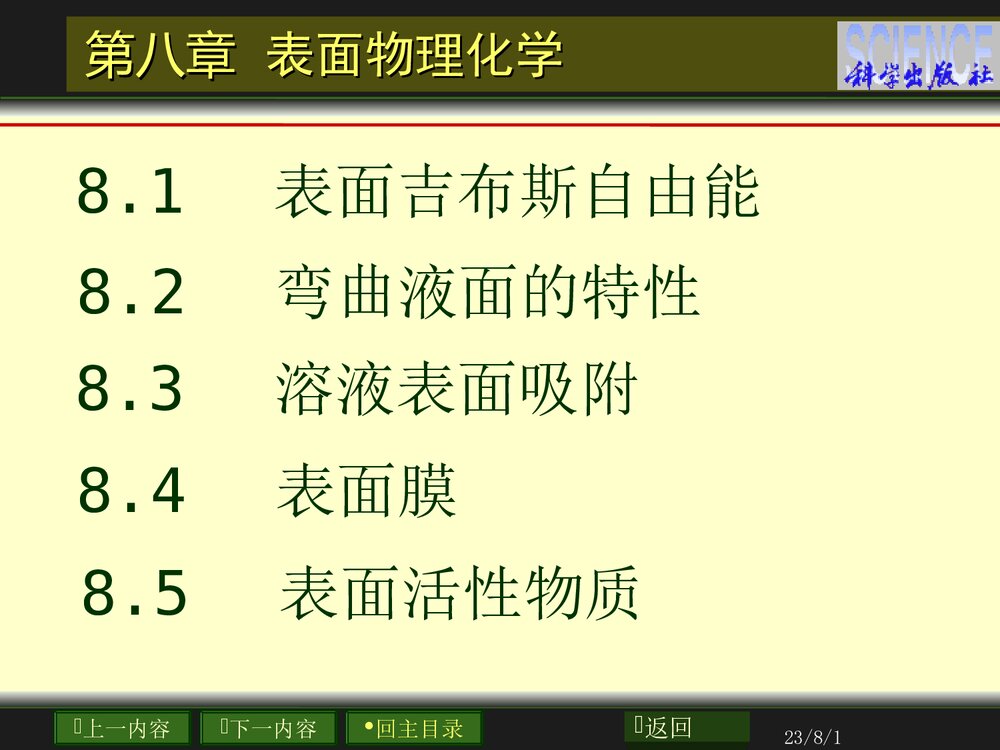 第八章 表面物理化学

SCIENCE
科学出版社

8.1 表面吉布斯自由能

8.2 弯曲液面的特性

8.3 溶液表面吸附

8.4 表面膜

8.5 表面活性物质

上一内容 下一内容 •回主目录 返回

23/8/1